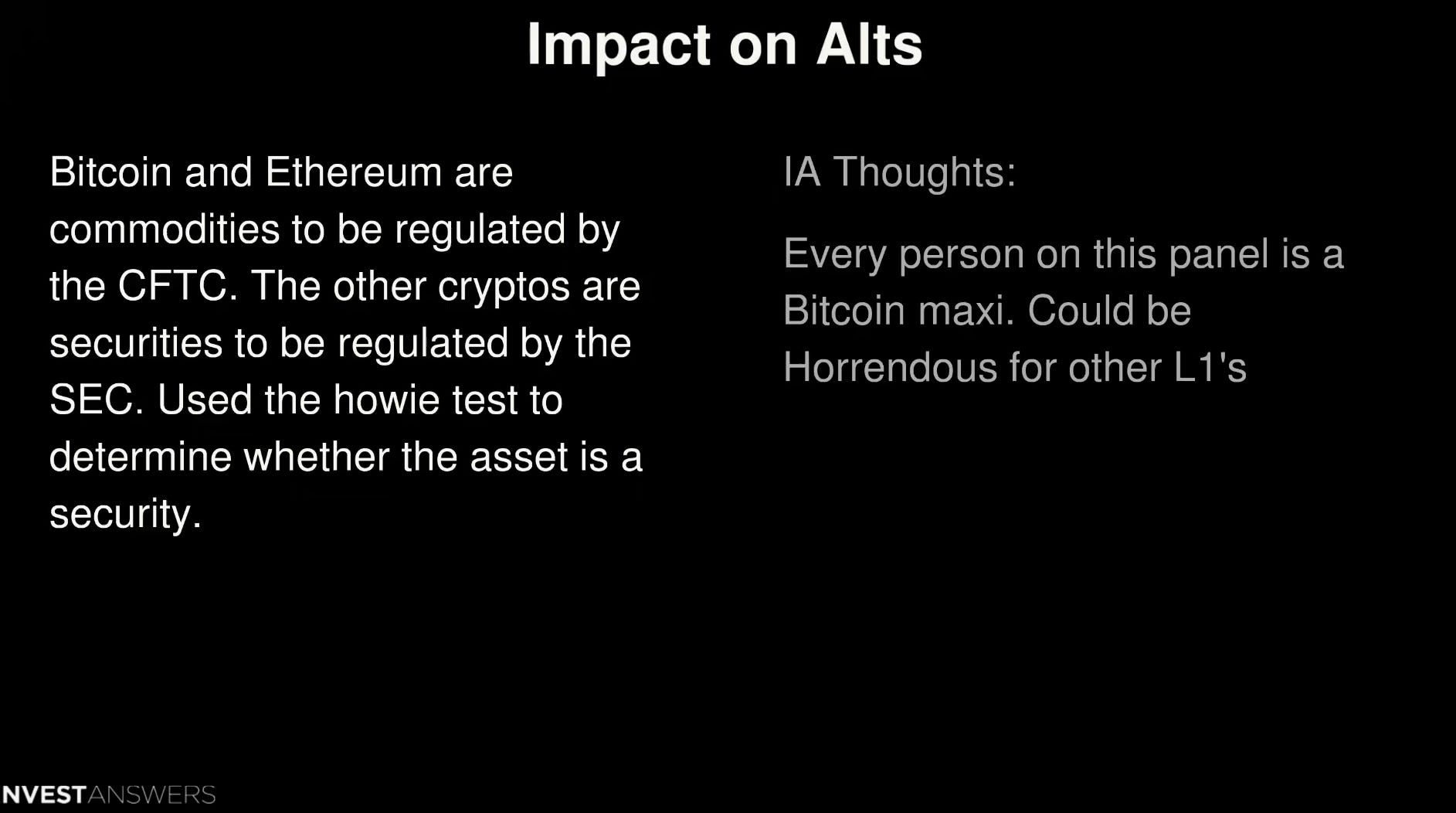 Impact on Alts

Bitcoin and Ethereum are commodities to be regulated by the CFTC. The other cryptos are securities to be regulated by the SEC. Used the howie test to determine whether the asset is a security.

IA Thoughts:

Every person on this panel is a Bitcoin maxi. Could be Horrendous for other L1's

NVESTANSWERS